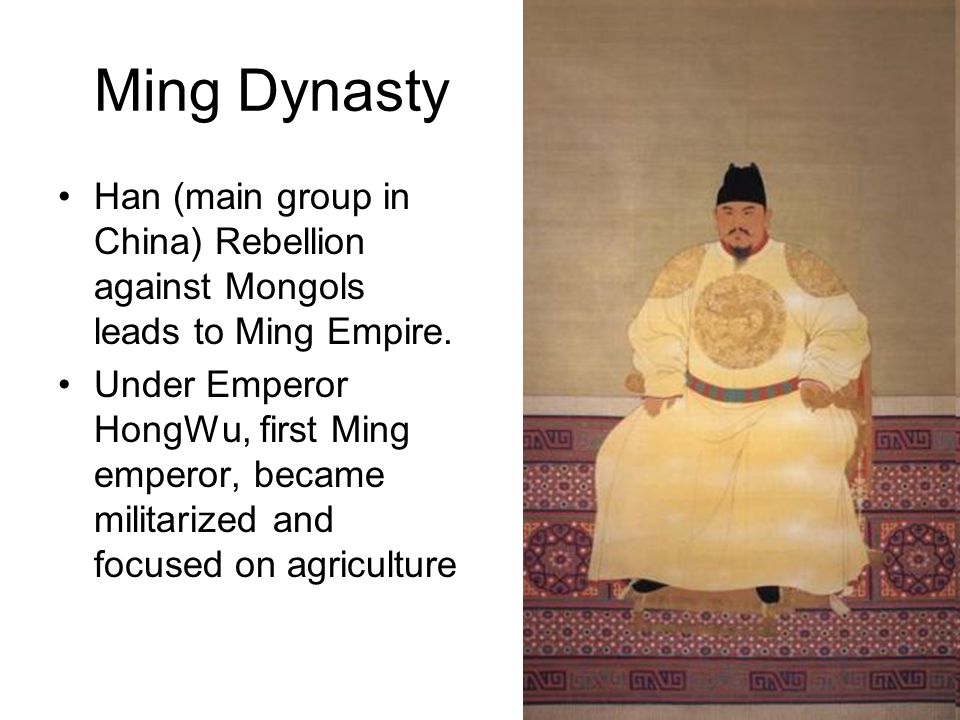 Ming Dynasty

• Han (main group in China) Rebellion against Mongols leads to Ming Empire.

• Under Emperor HongWu, first Ming emperor, became militarized and focused on agriculture